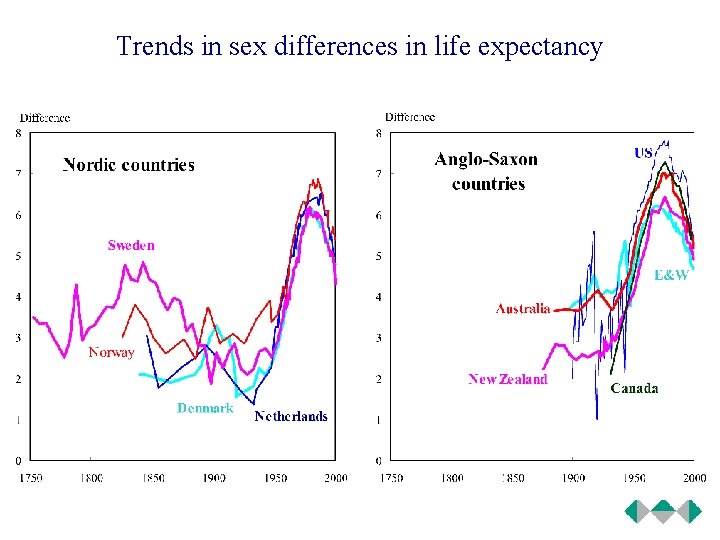 Trends in sex differences in life expectancy

Difference

8
7
6
5
4
3
2
1
0

Nordic countries

Sweden
Norway
Denmark
Netherlands

1750 1800 1850 1900 1950 2000

Difference

8
7
6
5
4
3
2
1
0

Anglo-Saxon countries

US
E&W
Australia
New Zealand
Canada

1750 1800 1850 1900 1950 2000